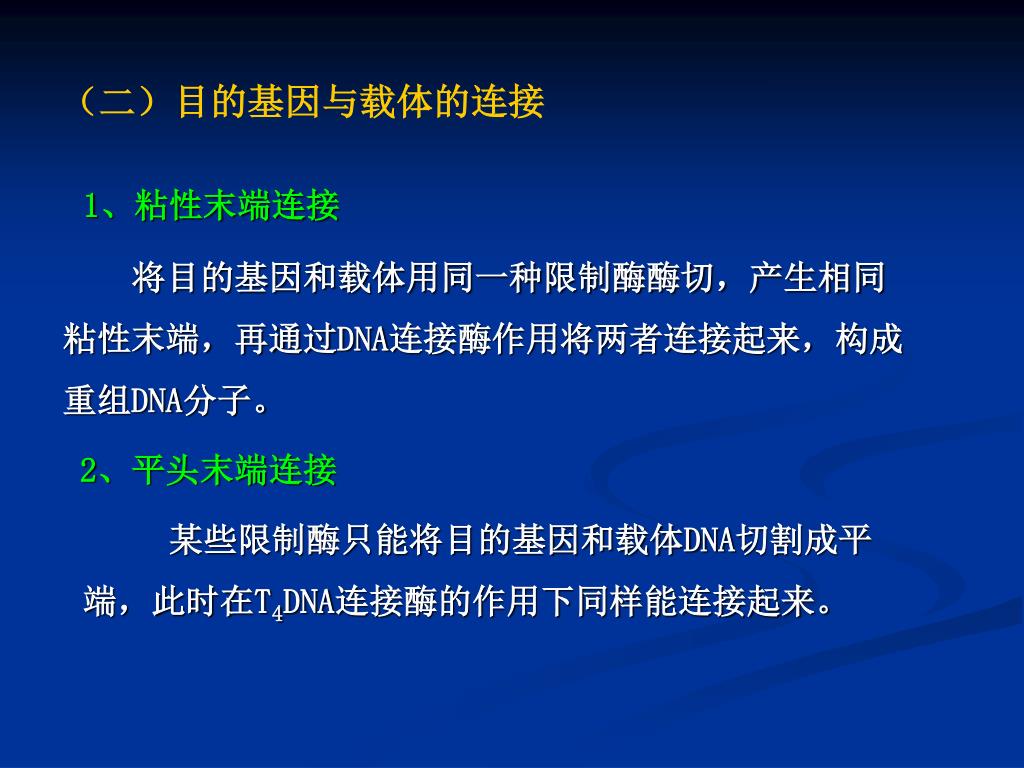 （二）目的基因与载体的连接

1、粘性末端连接

将目的基因和载体用同一种限制酶酶切，产生相同粘性末端，再通过DNA连接酶作用将两者连接起来，构成重组DNA分子。

2、平头末端连接

某些限制酶只能将目的基因和载体DNA切割成平端，此时在$T_4$DNA连接酶的作用下同样能连接起来。